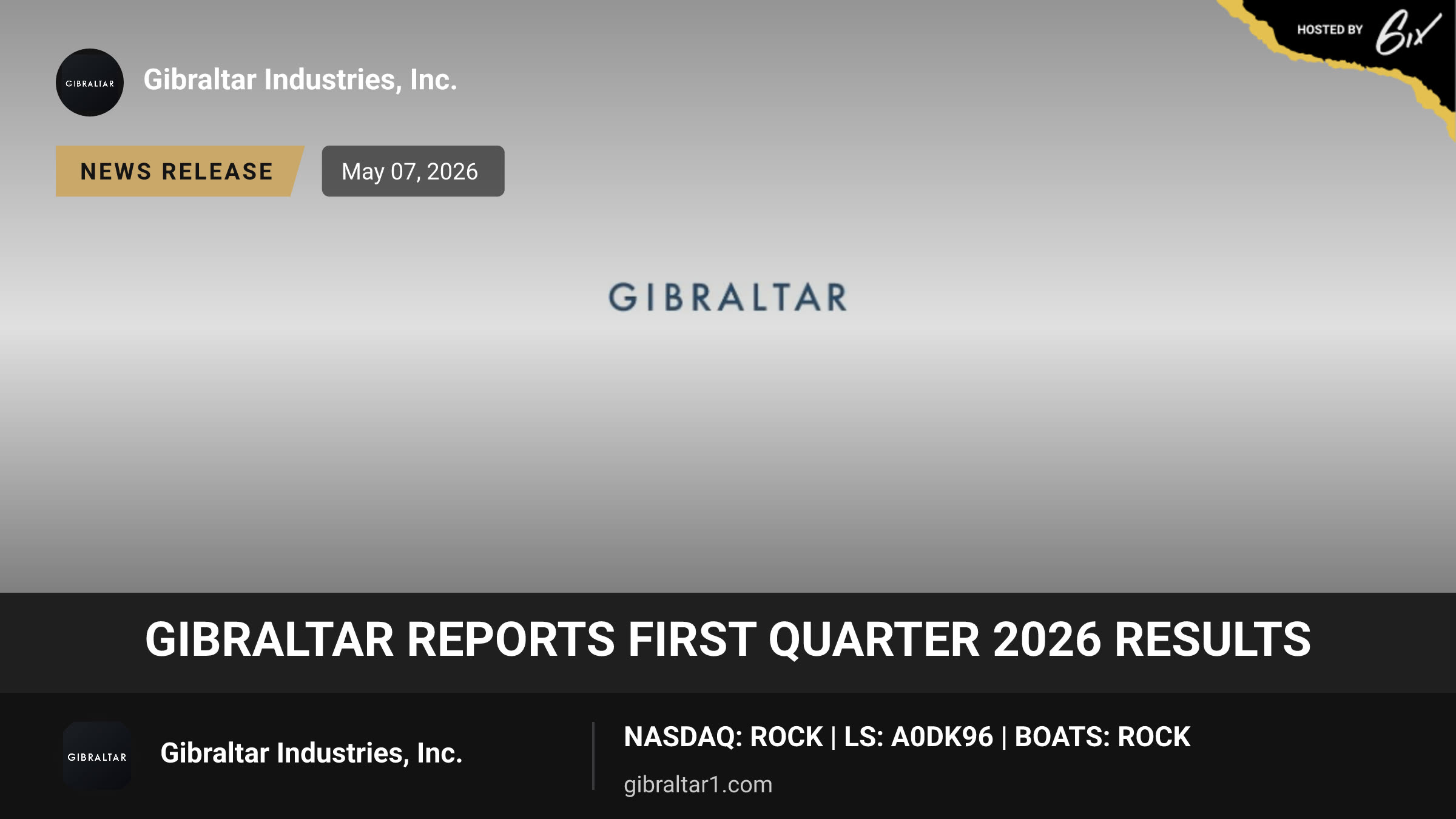 HOSTED BY 6ix

GIBRALTAR

Gibraltar Industries, Inc.

NEWS RELEASE

May 07, 2026

GIBRALTAR

GIBRALTAR REPORTS FIRST QUARTER 2026 RESULTS

GIBRALTAR

Gibraltar Industries, Inc.

NASDAQ: ROCK | LS: A0DK96 | BOATS: ROCK

gibraltar1.com